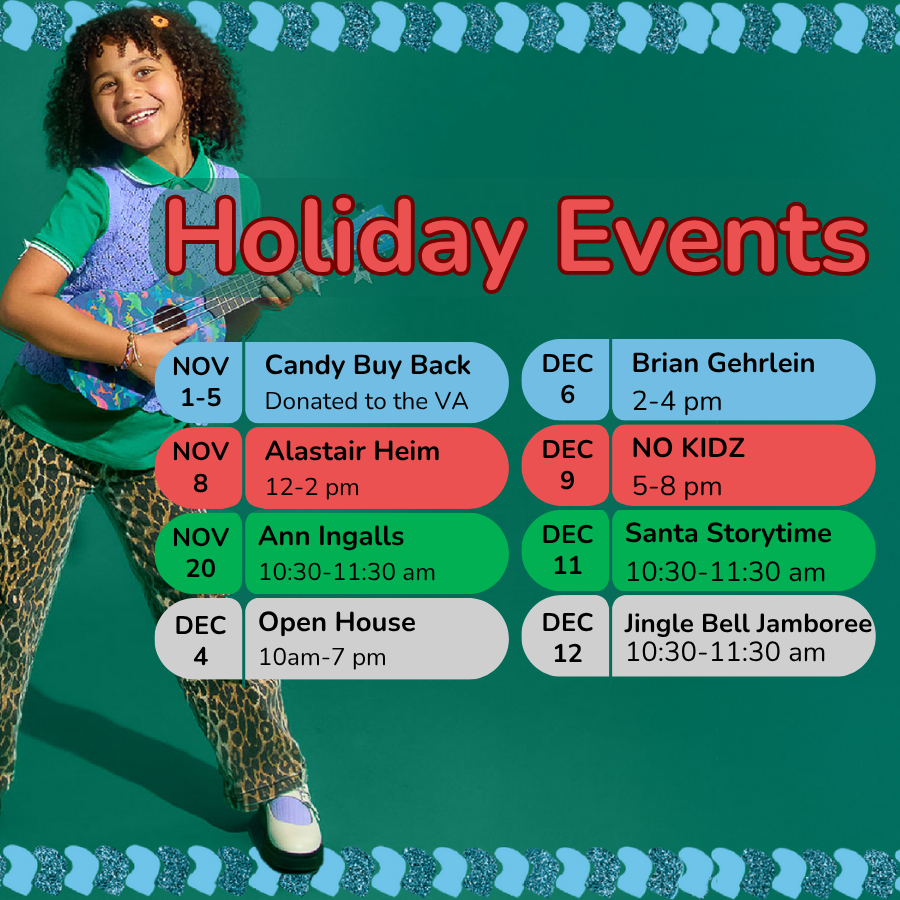 Holiday Events

NOV 1-5
Candy Buy Back
Donated to the VA

NOV 8
Alastair Heim
12-2 pm

NOV 20
Ann Ingalls
10:30-11:30 am

DEC 4
Open House
10am-7 pm

DEC 6
Brian Gehrlein
2-4 pm

DEC 9
NO KIDZ
5-8 pm

DEC 11
Santa Storytime
10:30-11:30 am

DEC 12
Jingle Bell Jamboree
10:30-11:30 am